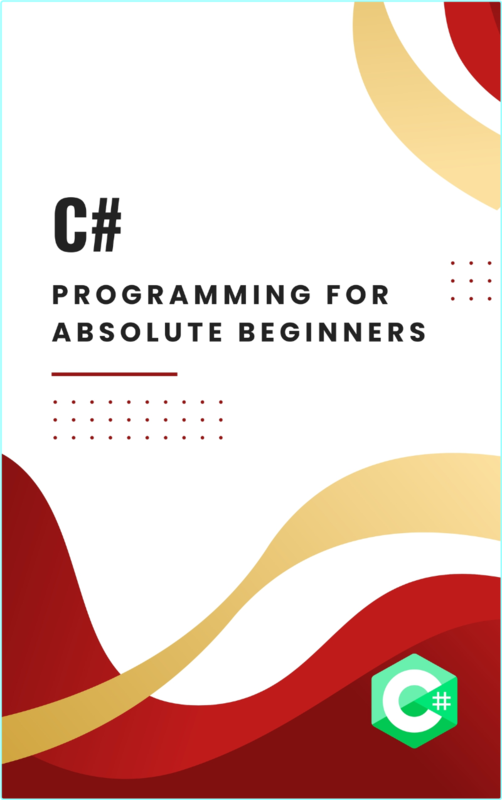 C#

PROGRAMMING FOR ABSOLUTE BEGINNERS

C#